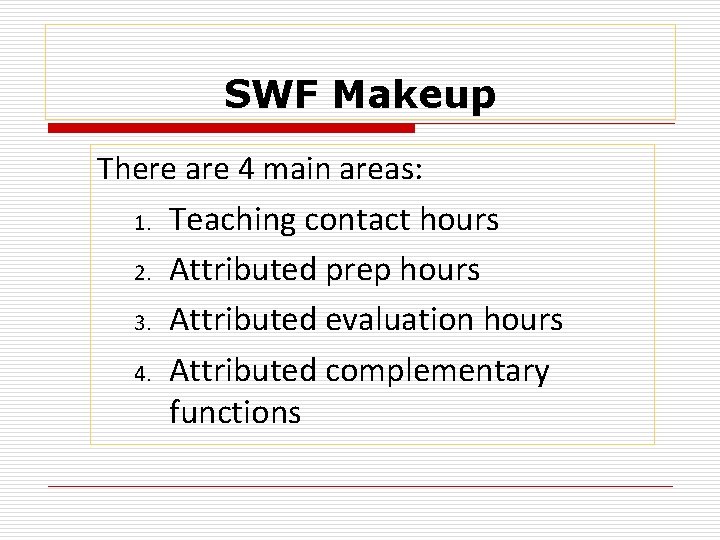 SWF Makeup

There are 4 main areas:

1. Teaching contact hours
2. Attributed prep hours
3. Attributed evaluation hours
4. Attributed complementary functions